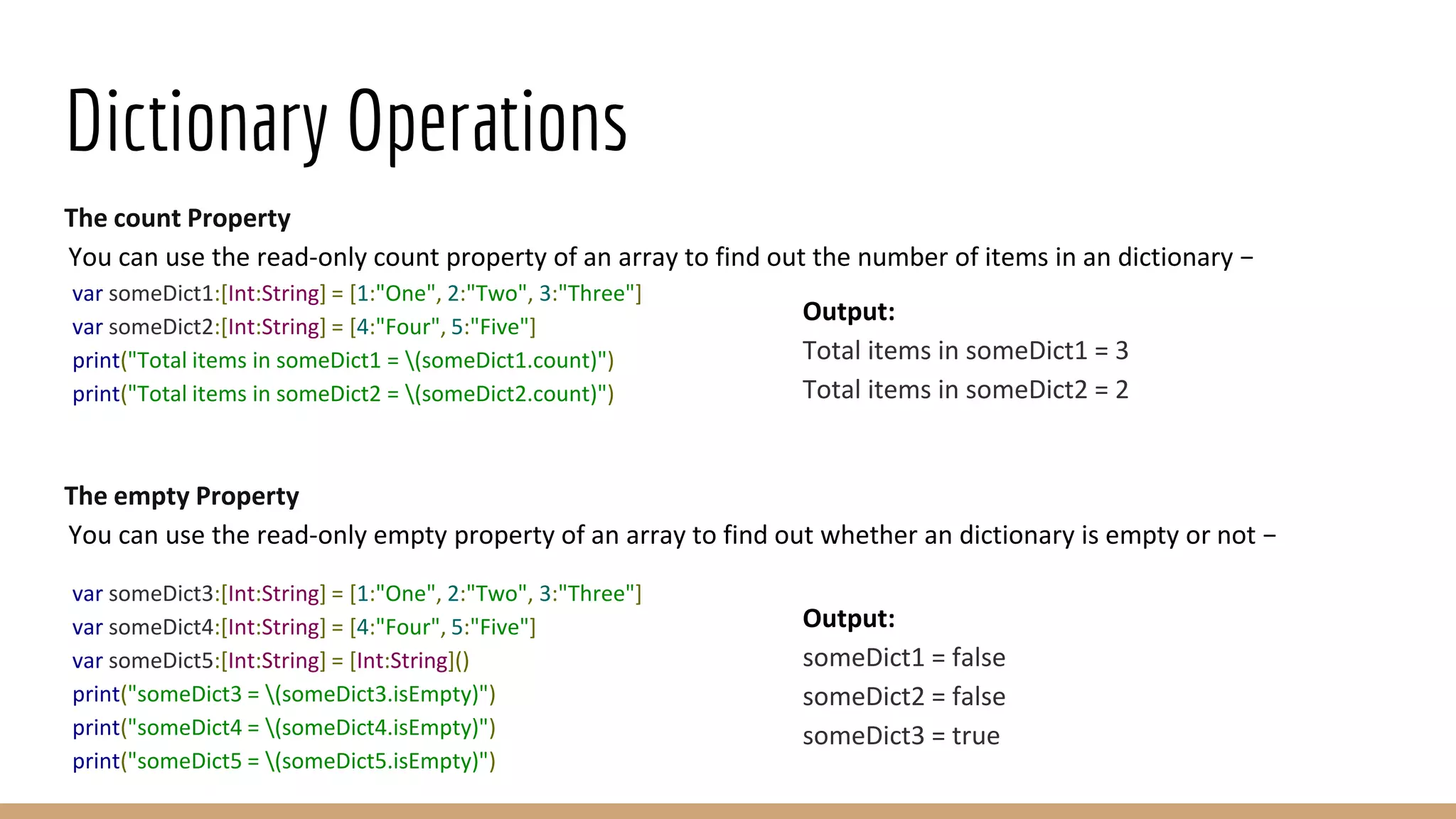 Dictionary Operations

The count Property

You can use the read-only count property of an array to find out the number of items in an dictionary −

var someDict1:[Int:String] = [1:"One", 2:"Two", 3:"Three"]
var someDict2:[Int:String] = [4:"Four", 5:"Five"]
print("Total items in someDict1 = \(someDict1.count)")
print("Total items in someDict2 = \(someDict2.count)")

Output:
Total items in someDict1 = 3
Total items in someDict2 = 2

The empty Property

You can use the read-only empty property of an array to find out whether an dictionary is empty or not −

var someDict3:[Int:String] = [1:"One", 2:"Two", 3:"Three"]
var someDict4:[Int:String] = [4:"Four", 5:"Five"]
var someDict5:[Int:String] = [Int:String]()
print("someDict3 = \(someDict3.isEmpty)")
print("someDict4 = \(someDict4.isEmpty)")
print("someDict5 = \(someDict5.isEmpty)")

Output:
someDict1 = false
someDict2 = false
someDict3 = true